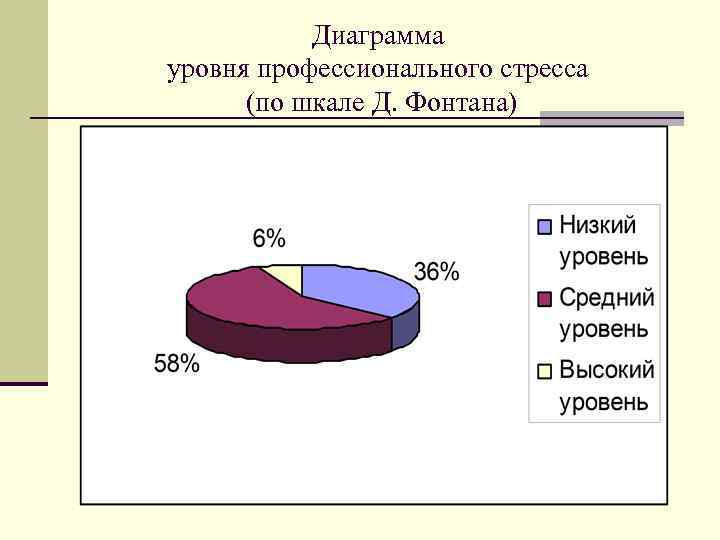 Диаграмма
уровня профессионального стресса
(по шкале Д. Фонтана)

6%

36%

58%

Низкий уровень

Средний уровень

Высокий уровень